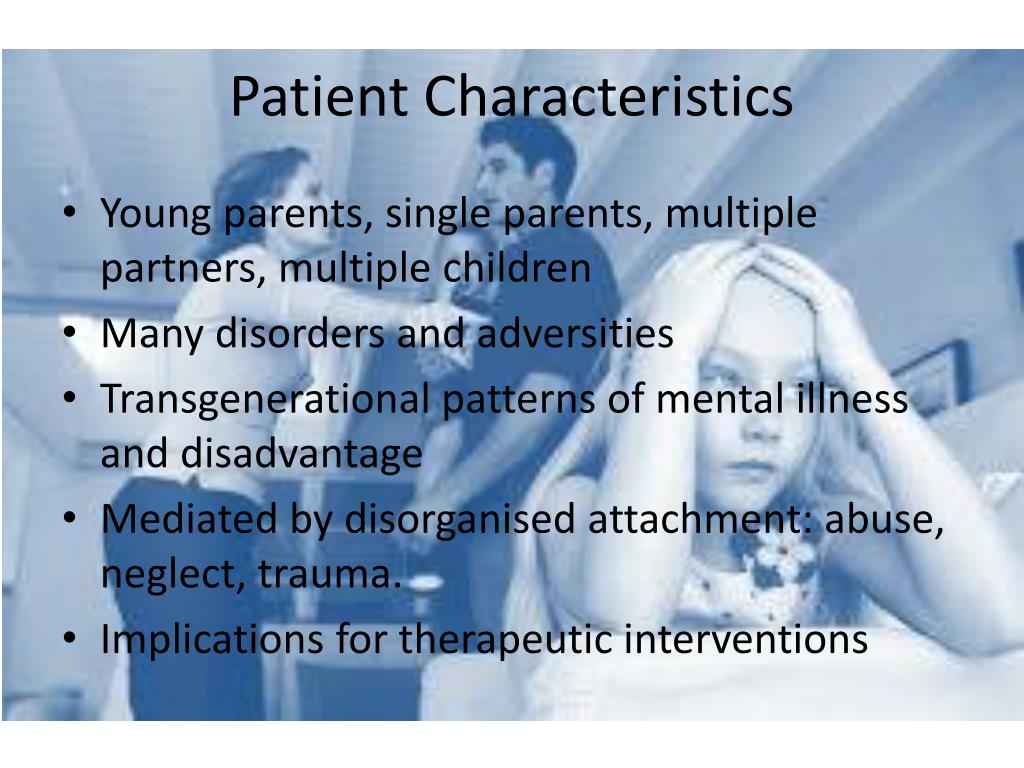 Patient Characteristics

• Young parents, single parents, multiple partners, multiple children
• Many disorders and adversities
• Transgenerational patterns of mental illness and disadvantage
• Mediated by disorganised attachment: abuse, neglect, trauma.
• Implications for therapeutic interventions